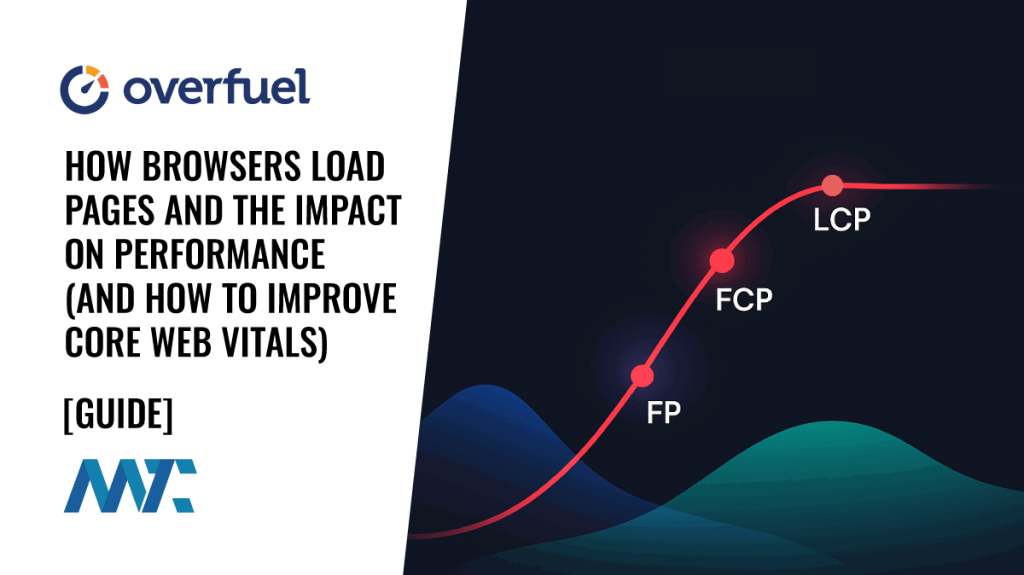 overfuel

HOW BROWSERS LOAD PAGES AND THE IMPACT ON PERFORMANCE (AND HOW TO IMPROVE CORE WEB VITALS)

[GUIDE]

LCP

FCP

FP